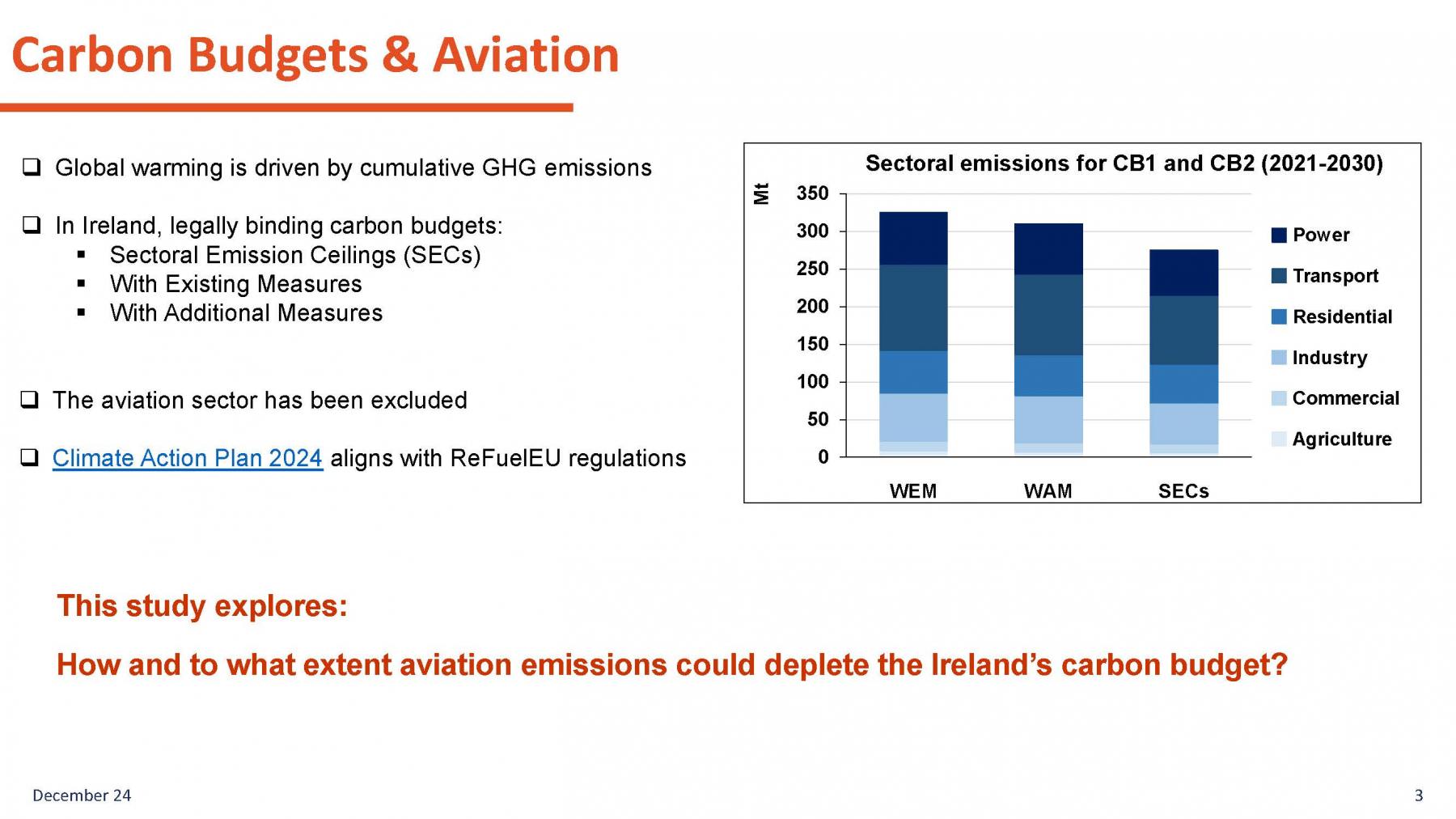 Carbon Budgets & Aviation

❑ Global warming is driven by cumulative GHG emissions

❑ In Ireland, legally binding carbon budgets:
▪ Sectoral Emission Ceilings (SECs)
▪ With Existing Measures
▪ With Additional Measures

❑ The aviation sector has been excluded

❑ Climate Action Plan 2024 aligns with ReFuelEU regulations

Sectoral emissions for CB1 and CB2 (2021-2030)

Mt

350
300
250
200
150
100
50
0

WEM
WAM
SECs

Power
Transport
Residential
Industry
Commercial
Agriculture

This study explores:

How and to what extent aviation emissions could deplete the Ireland's carbon budget?

December 24

3